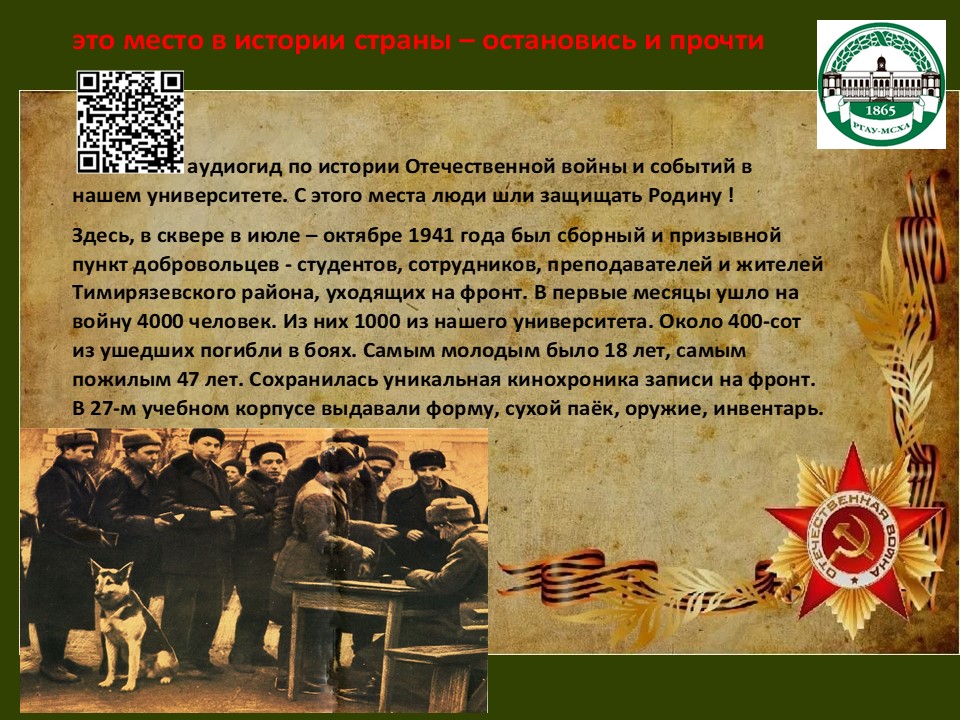 это место в истории страны – остановись и прочти

1865
РГАУ-МСХА

аудиогид по истории Отечественной войны и событий в нашем университете. С этого места люди шли защищать Родину !

Здесь, в сквере в июле – октябре 1941 года был сборный и призывной пункт добровольцев - студентов, сотрудников, преподавателей и жителей Тимирязевского района, уходящих на фронт. В первые месяцы ушло на войну 4000 человек. Из них 1000 из нашего университета. Около 400-сот из ушедших погибли в боях. Самым молодым было 18 лет, самым пожилым 47 лет. Сохранилась уникальная кинохроника записи на фронт. В 27-м учебном корпусе выдавали форму, сухой паёк, оружие, инвентарь.

ОТЕЧЕСТВЕННАЯ ВОЙНА